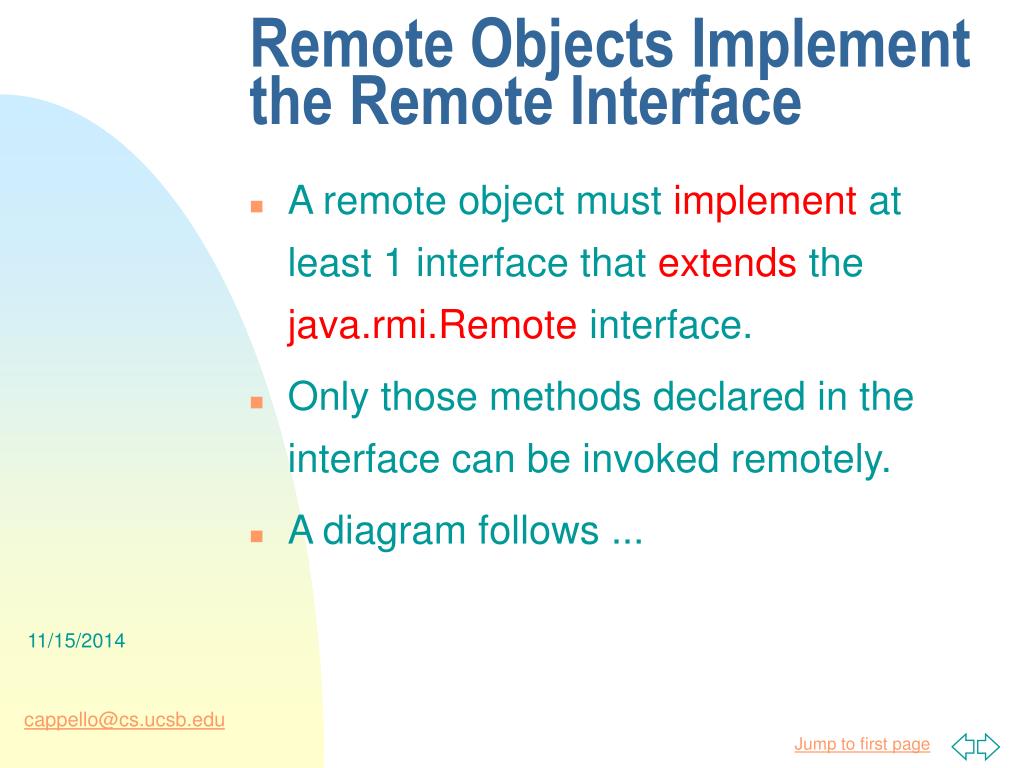 Remote Objects Implement the Remote Interface

A remote object must implement at least 1 interface that extends the java.rmi.Remote interface.

Only those methods declared in the interface can be invoked remotely.

A diagram follows ...

11/15/2014

cappello@cs.ucsb.edu

Jump to first page